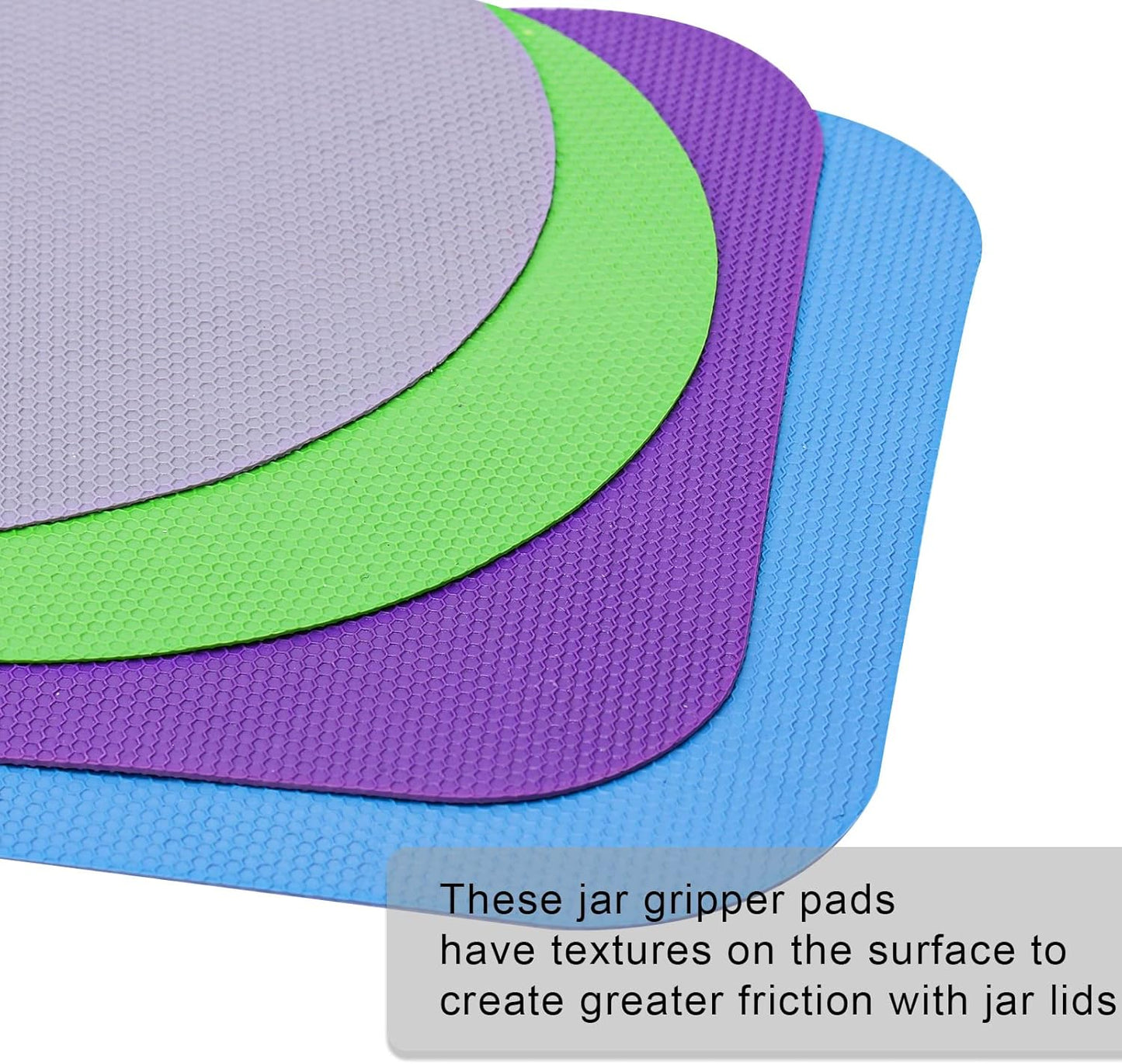 These jar gripper pads have textures on the surface to create greater friction with jar lids